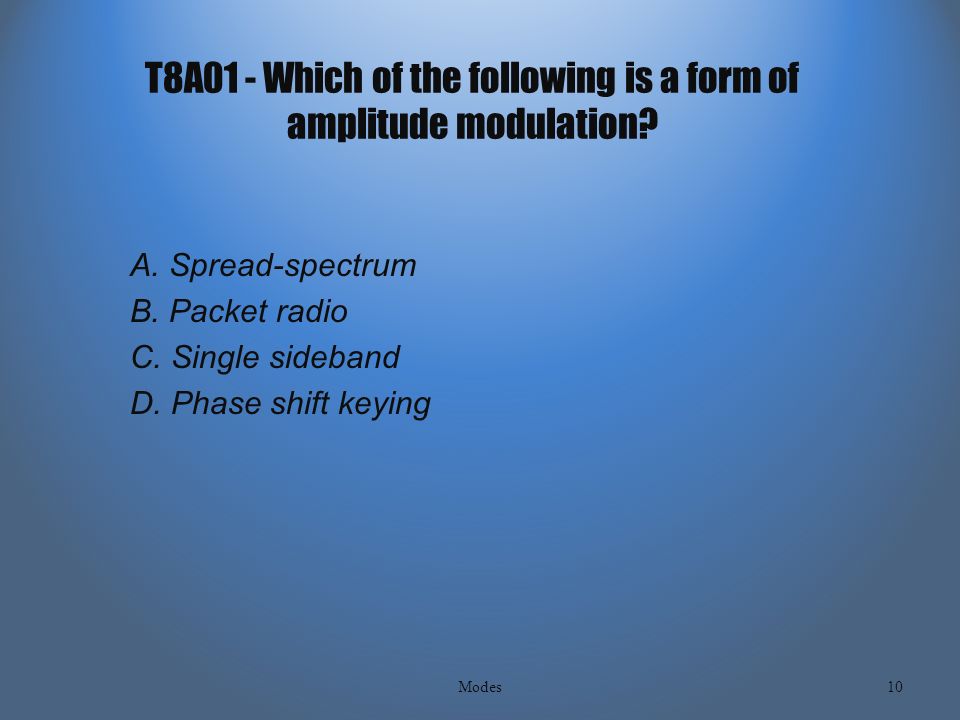 T8A01 - Which of the following is a form of amplitude modulation?

A. Spread-spectrum
B. Packet radio
C. Single sideband
D. Phase shift keying

Modes

10